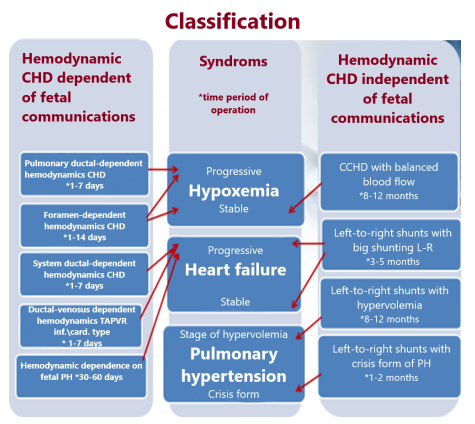 Classification

Hemodynamic CHD dependent of fetal communications

Pulmonary ductal-dependent hemodynamics CHD *1-7 days

Foramen-dependent hemodynamics CHD *1-14 days

System ductal-dependent hemodynamics CHD *1-7 days

Ductal-venosus dependent hemodynamics TAPVR inf.\card. type * 1-7 days

Hemodynamic dependence on fetal PH *30-60 days

Syndroms

*time period of operation

Progressive
Hypoxemia
Stable

Progressive
Heart failure
Stable

Stage of hypervolemia
Pulmonary hypertension
Crisis form

Hemodynamic CHD independent of fetal communications

CCHD with balanced blood flow *8-12 months

Left-to-right shunts with big shunting L-R *3-5 months

Left-to-right shunts with hypervolemia *8-12 months

Left-to-right shunts with crisis form of PH *1-2 months